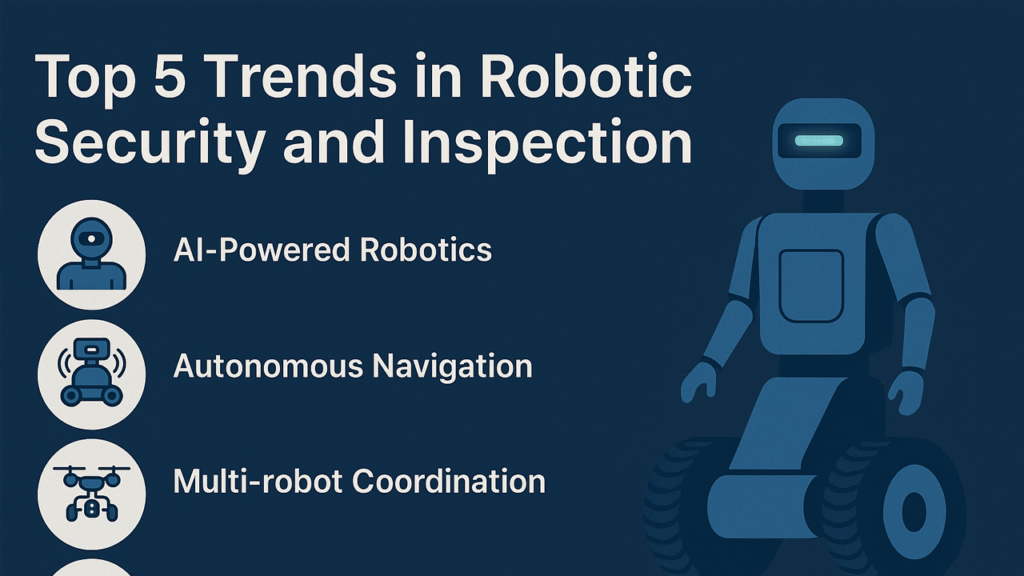 Top 5 Trends in Robotic Security and Inspection

AI-Powered Robotics

Autonomous Navigation

Multi-robot Coordination